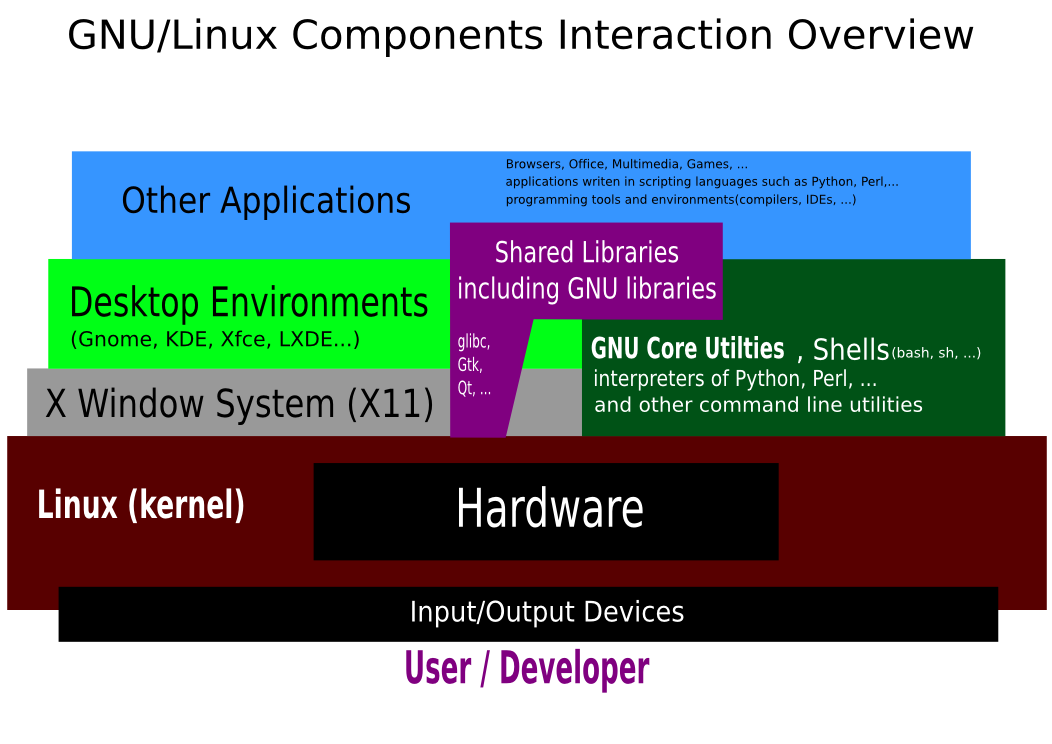 GNU/Linux Components Interaction Overview

Other Applications

Browsers, Office, Multimedia, Games, ...
applications writen in scripting languages such as Python, Perl,...
programming tools and environments(compilers, IDEs, ...)

Shared Libraries including GNU libraries

Desktop Environments
(Gnome, KDE, Xfce, LXDE...)

glibc,
Gtk,
Qt, ...

GNU Core Utilties , Shells (bash, sh, ...)
interpreters of Python, Perl, ...
and other command line utilities

X Window System (X11)

Linux (kernel)

Hardware

Input/Output Devices

User / Developer